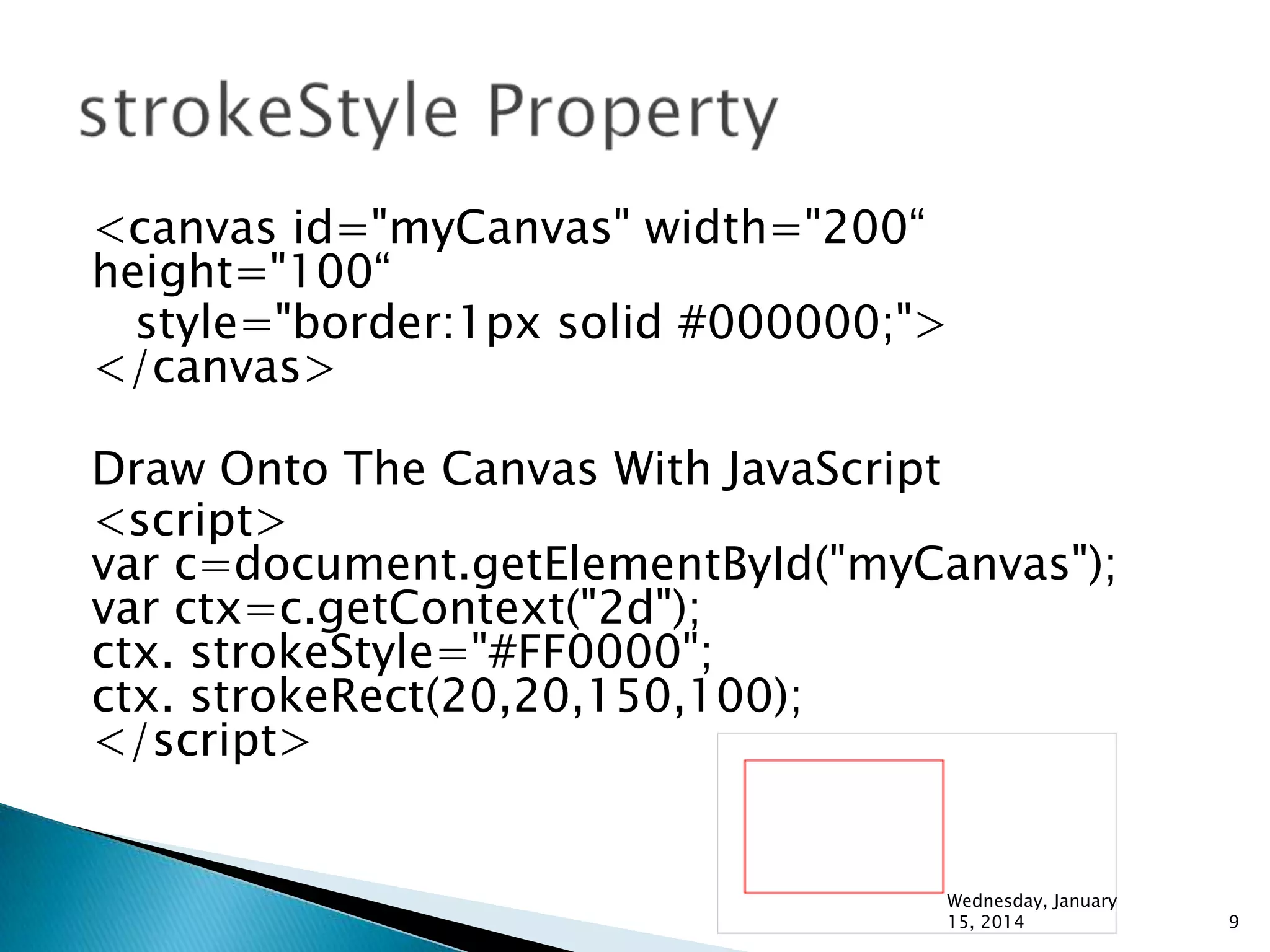 strokeStyle Property

<canvas id="myCanvas" width="200“ height="100“
style="border:1px solid #000000;">
</canvas>

Draw Onto The Canvas With JavaScript
<script>
var c=document.getElementById("myCanvas");
var ctx=c.getContext("2d");
ctx. strokeStyle="#FF0000";
ctx. strokeRect(20,20,150,100);
</script>

Wednesday, January 15, 2014

9